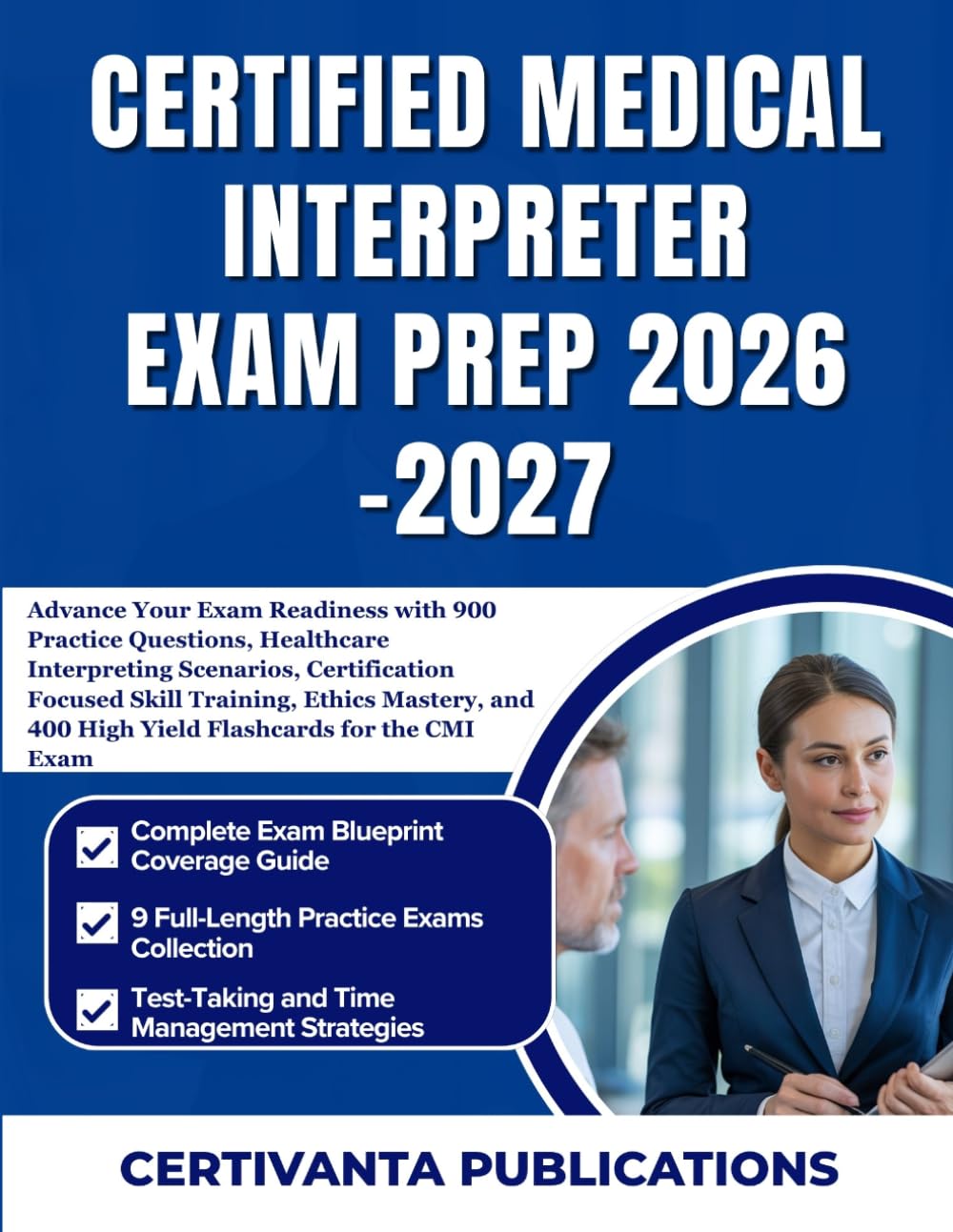 CERTIFIED MEDICAL INTERPRETER EXAM PREP 2026 -2027

Advance Your Exam Readiness with 900 Practice Questions, Healthcare Interpreting Scenarios, Certification Focused Skill Training, Ethics Mastery, and 400 High Yield Flashcards for the CMI Exam

Complete Exam Blueprint Coverage Guide

9 Full-Length Practice Exams Collection

Test-Taking and Time Management Strategies

CERTIVANTA PUBLICATIONS